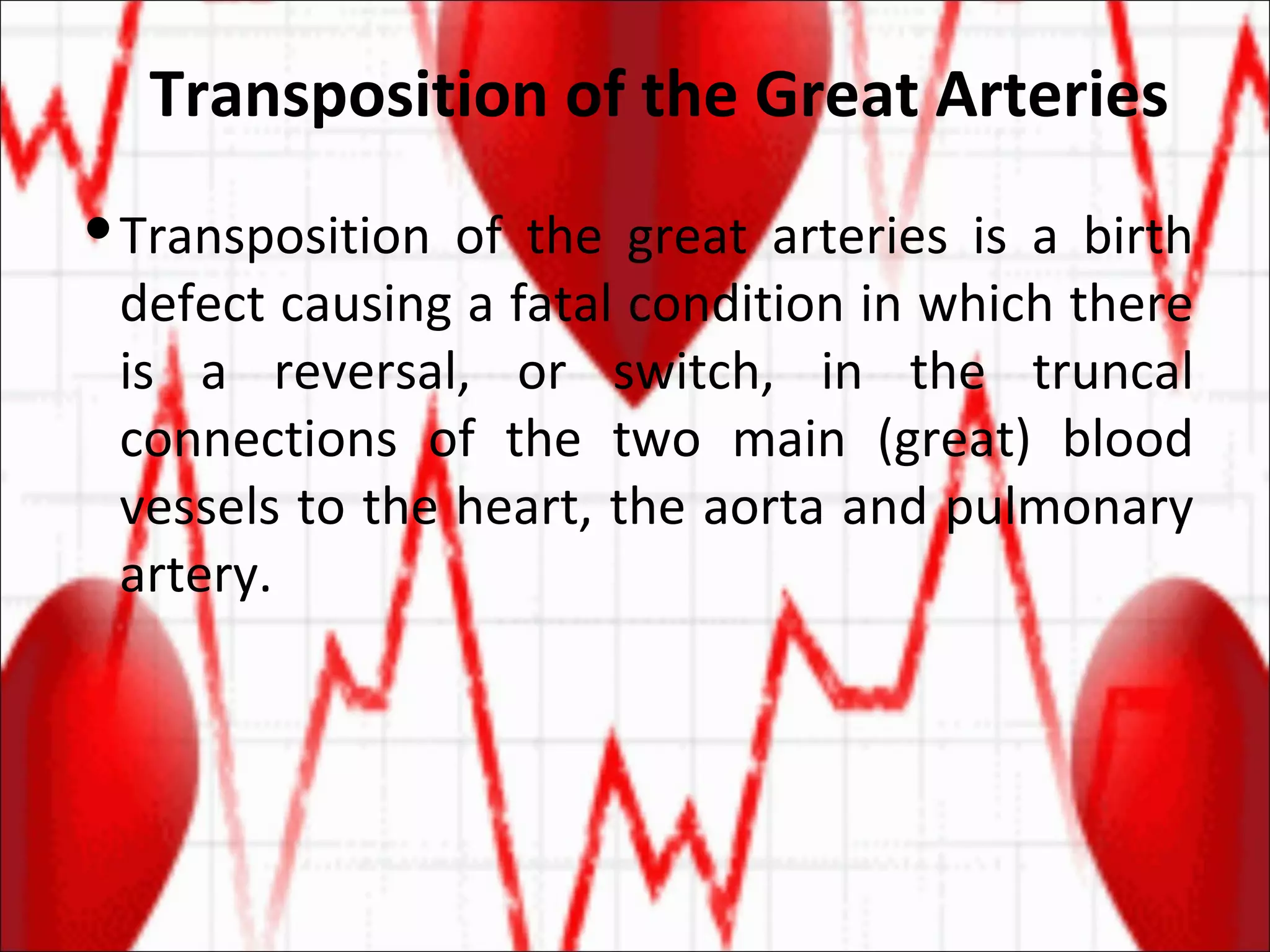 Transposition of the Great Arteries

• Transposition of the great arteries is a birth defect causing a fatal condition in which there is a reversal, or switch, in the truncal connections of the two main (great) blood vessels to the heart, the aorta and pulmonary artery.